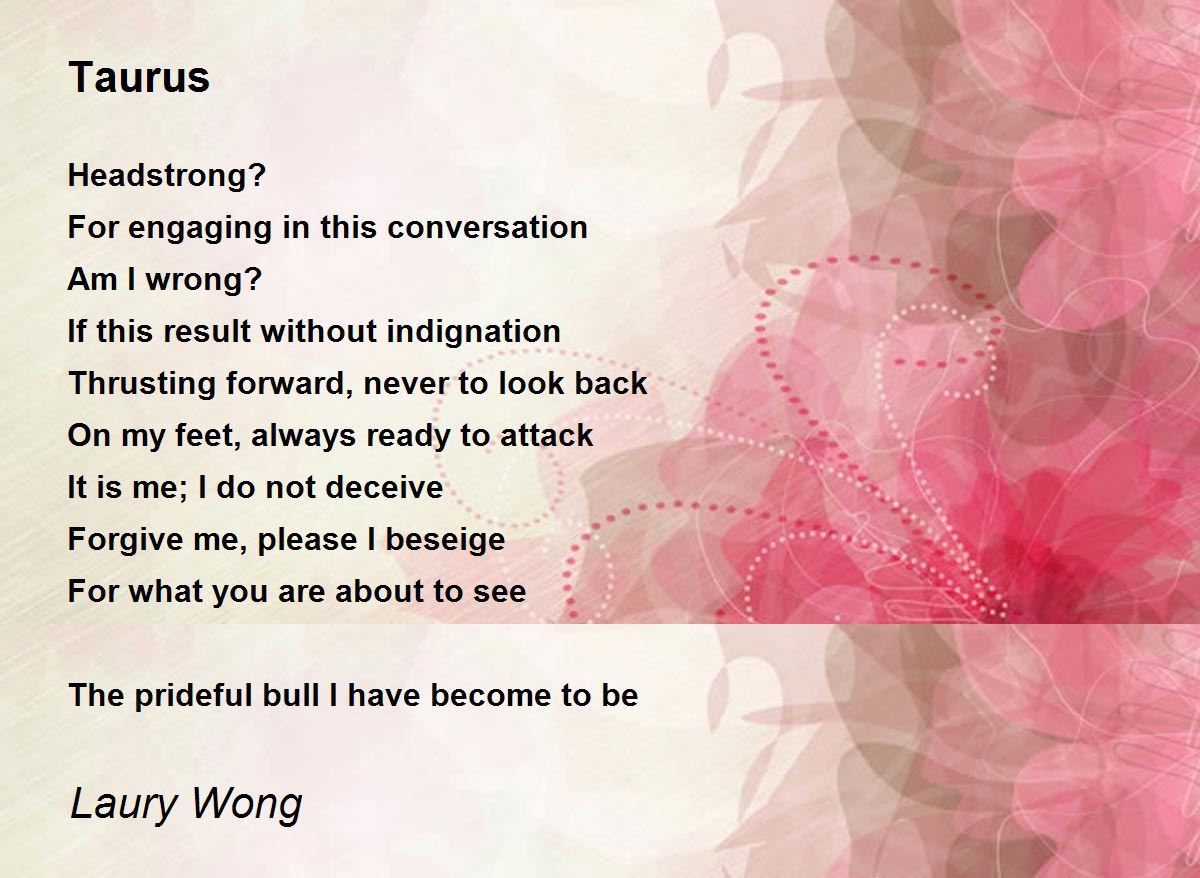 Taurus

Headstrong?
For engaging in this conversation
Am I wrong?
If this result without indignation
Thrusting forward, never to look back
On my feet, always ready to attack
It is me; I do not deceive
Forgive me, please I beseige
For what you are about to see

The prideful bull I have become to be

Laury Wong